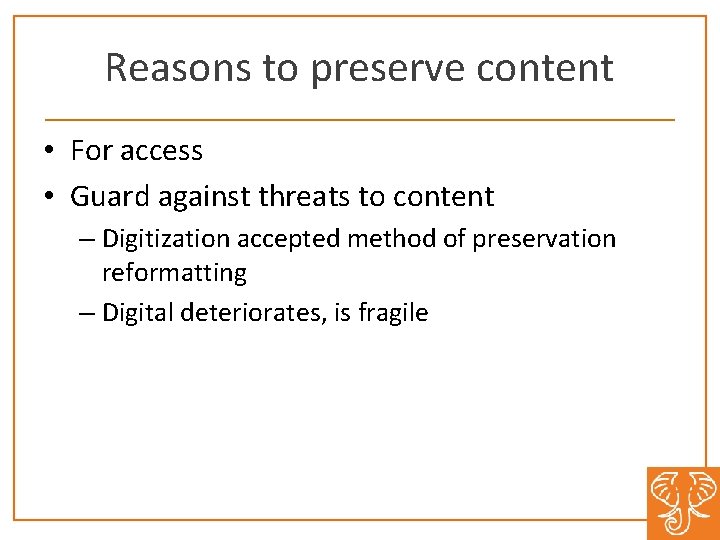 Reasons to preserve content

• For access
• Guard against threats to content
  – Digitization accepted method of preservation reformatting
  – Digital deteriorates, is fragile